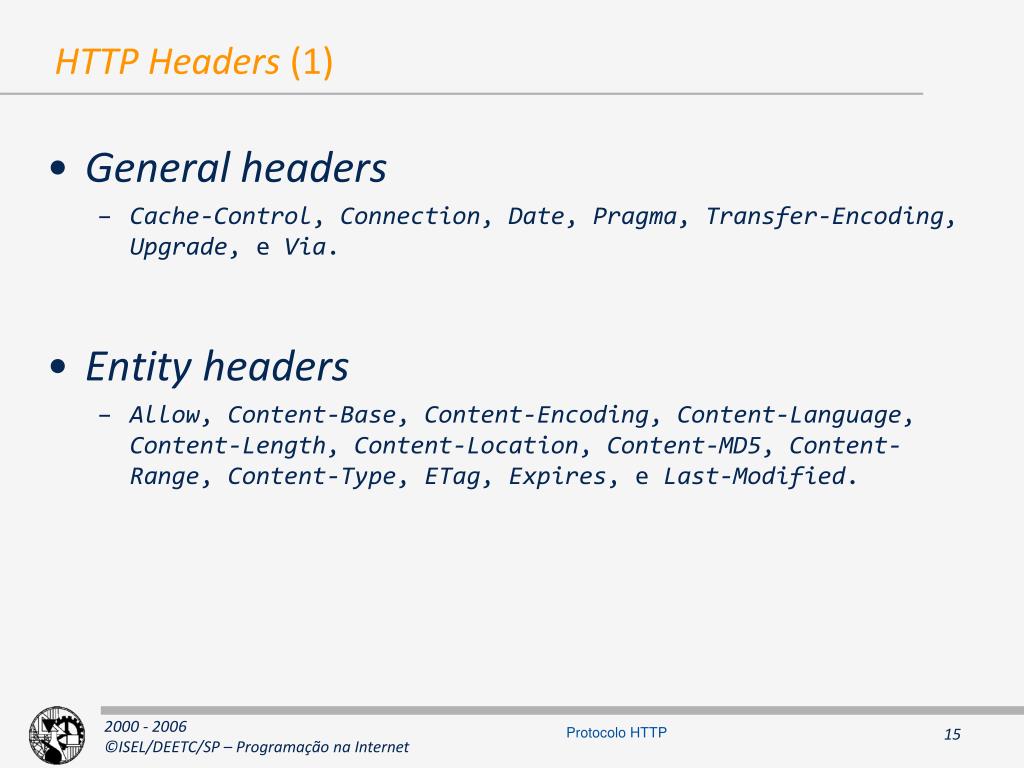 HTTP Headers (1)

• General headers
– Cache-Control, Connection, Date, Pragma, Transfer-Encoding, Upgrade, e Via.

• Entity headers
– Allow, Content-Base, Content-Encoding, Content-Language, Content-Length, Content-Location, Content-MD5, Content-Range, Content-Type, ETag, Expires, e Last-Modified.

2000 - 2006
©ISEL/DEETC/SP – Programação na Internet

Protocolo HTTP

15